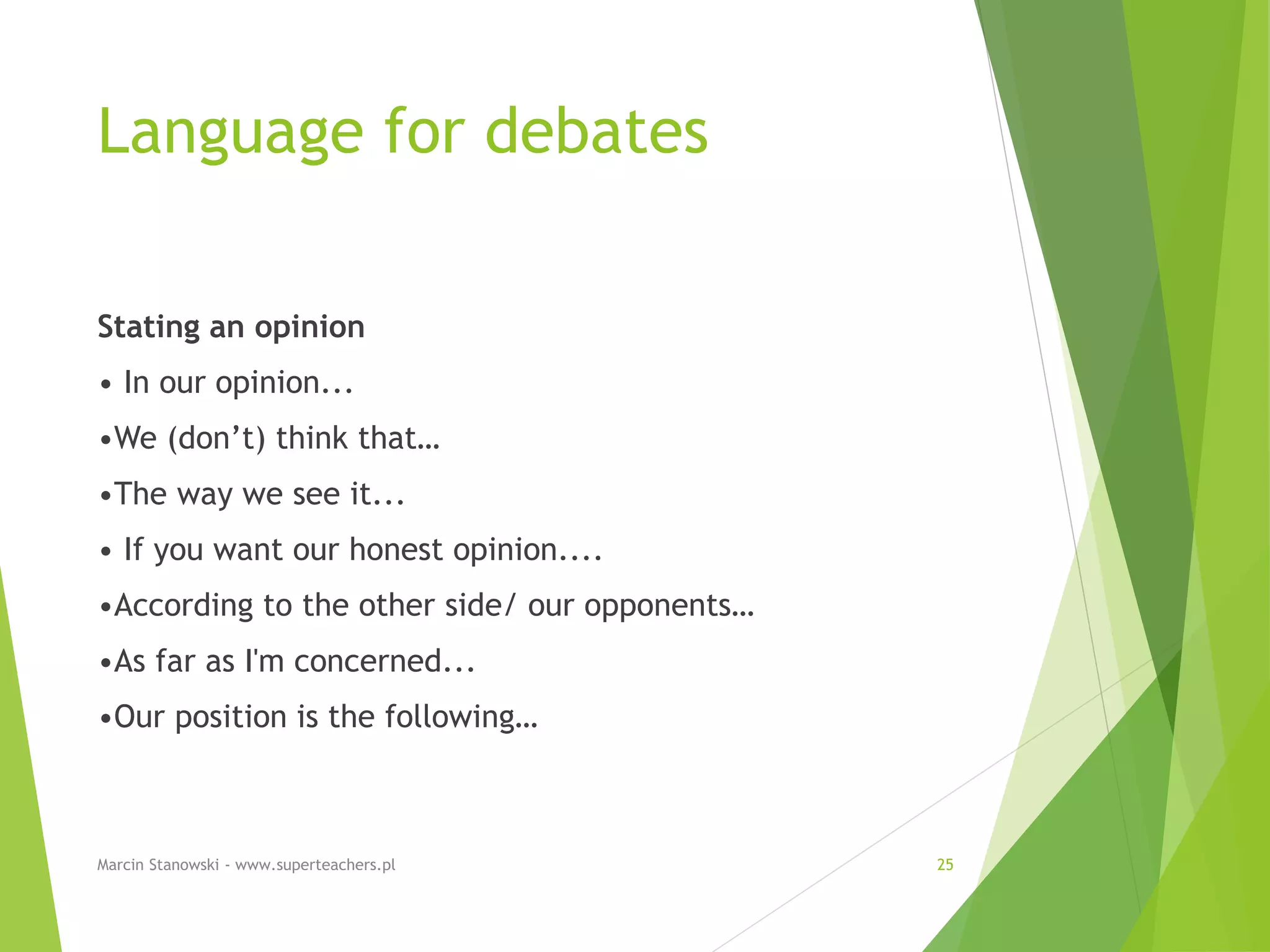 Language for debates

Stating an opinion

• In our opinion...

•We (don’t) think that…

•The way we see it...

• If you want our honest opinion....

•According to the other side/ our opponents…

•As far as I'm concerned...

•Our position is the following…

Marcin Stanowski - www.superteachers.pl

25